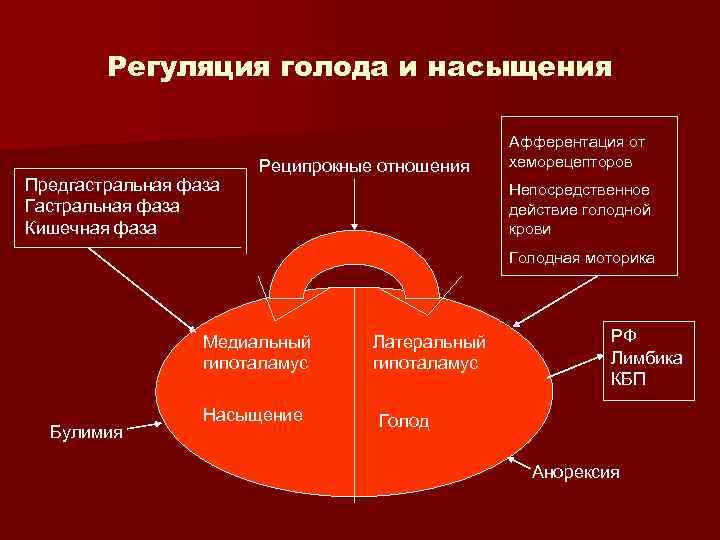 Регуляция голода и насыщения

Предгастральная фаза
Гастральная фаза
Кишечная фаза

Реципрокные отношения

Афферентация от хеморецепторов

Непосредственное действие голодной крови

Голодная моторика

Медиальный гипоталамус

Насыщение

Латеральный гипоталамус

Голод

РФ
Лимбика
КБП

Булимия

Анорексия